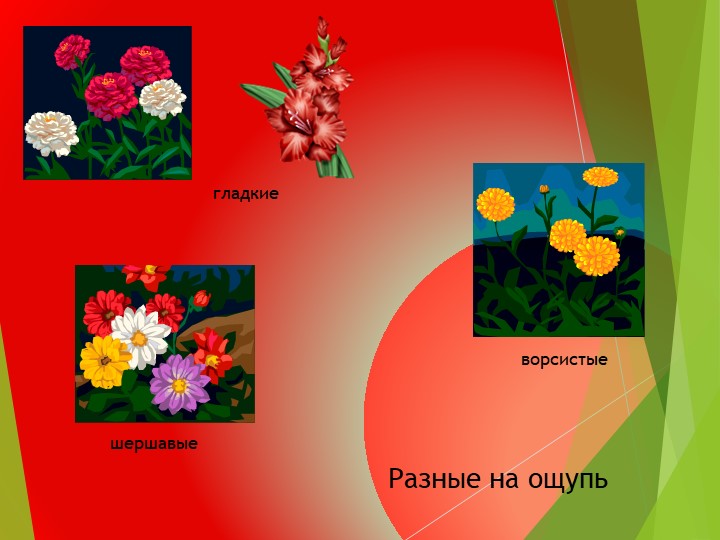 гладкие

ворсистые

шершавые

Разные на ощупь